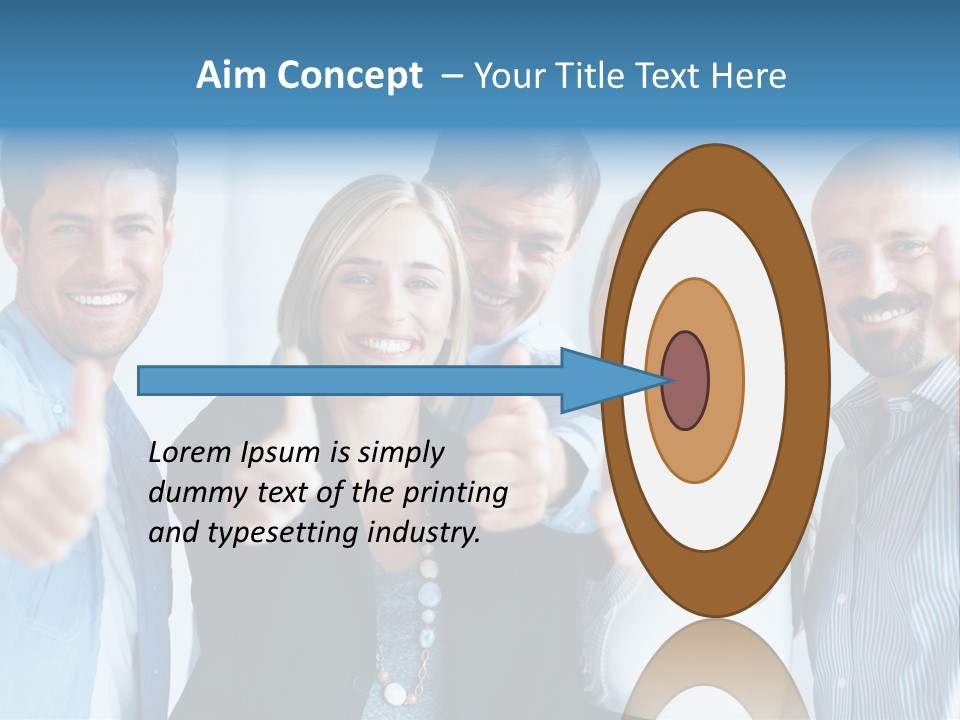 Aim Concept – Your Title Text Here

Lorem Ipsum is simply dummy text of the printing and typesetting industry.